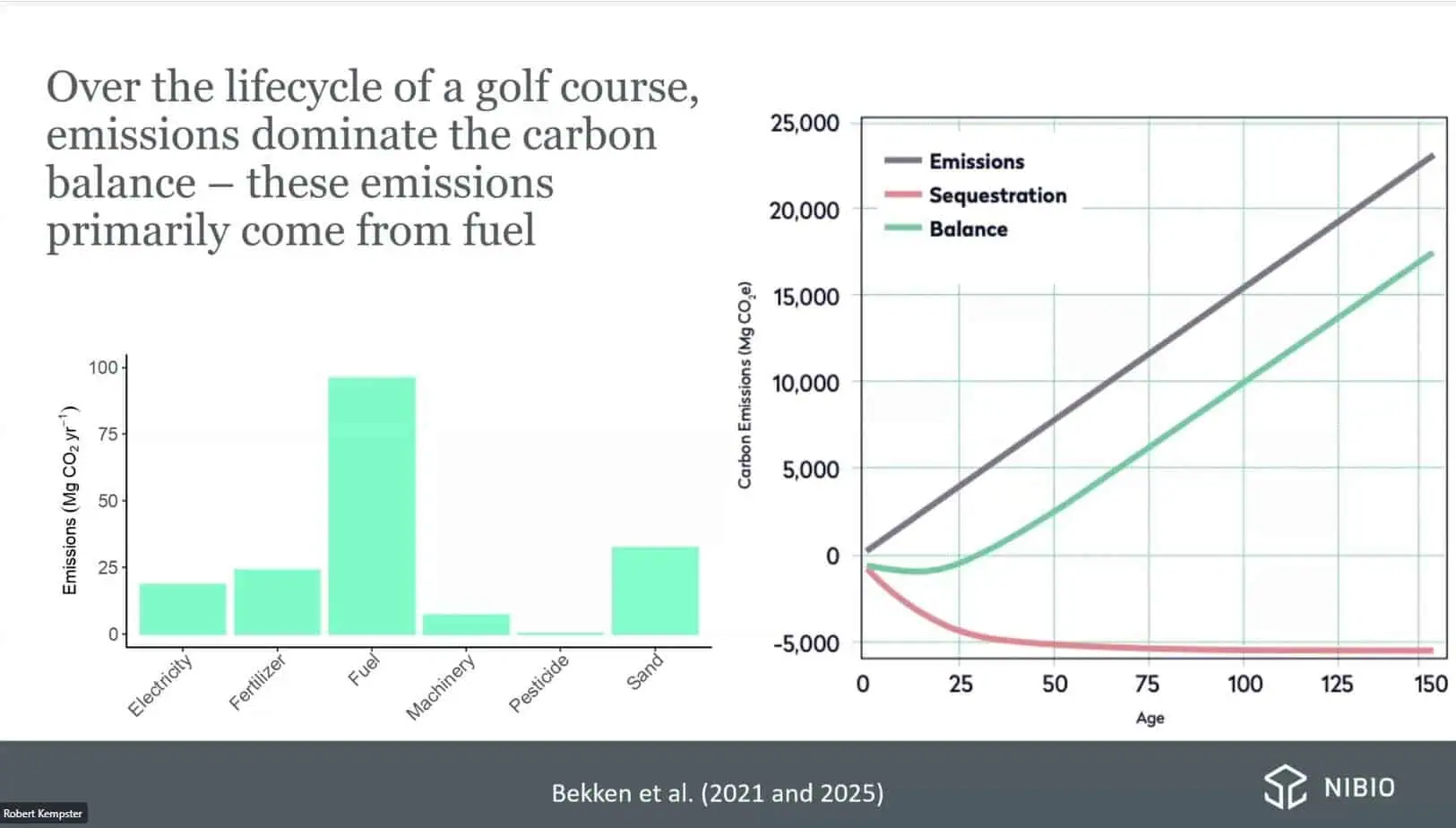 Over the lifecycle of a golf course, emissions dominate the carbon balance – these emissions primarily come from fuel

Emissions (Mg $CO_2$ $yr^{-1}$)
100
75
50
25
0
Electricity
Fertilizer
Fuel
Machinery
Pesticide
Sand

Carbon Emissions (Mg $CO_2e$)
25,000
20,000
15,000
10,000
5,000
0
-5,000
Emissions
Sequestration
Balance
0
25
50
75
100
125
150
Age

Bekken et al. (2021 and 2025)

NIBIO

Robert Kempster